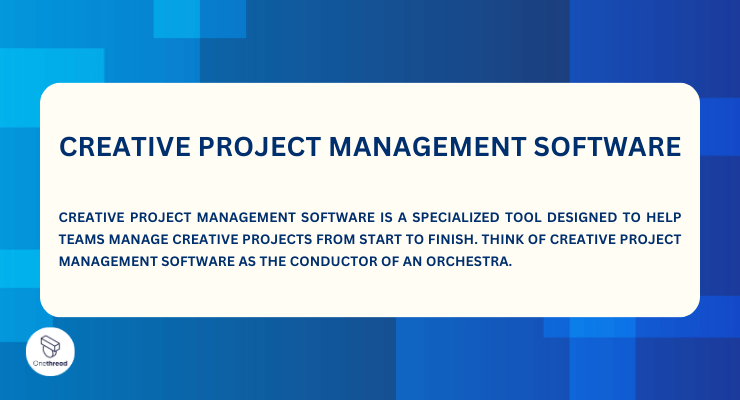 CREATIVE PROJECT MANAGEMENT SOFTWARE

CREATIVE PROJECT MANAGEMENT SOFTWARE IS A SPECIALIZED TOOL DESIGNED TO HELP TEAMS MANAGE CREATIVE PROJECTS FROM START TO FINISH. THINK OF CREATIVE PROJECT MANAGEMENT SOFTWARE AS THE CONDUCTOR OF AN ORCHESTRA.

Onethread